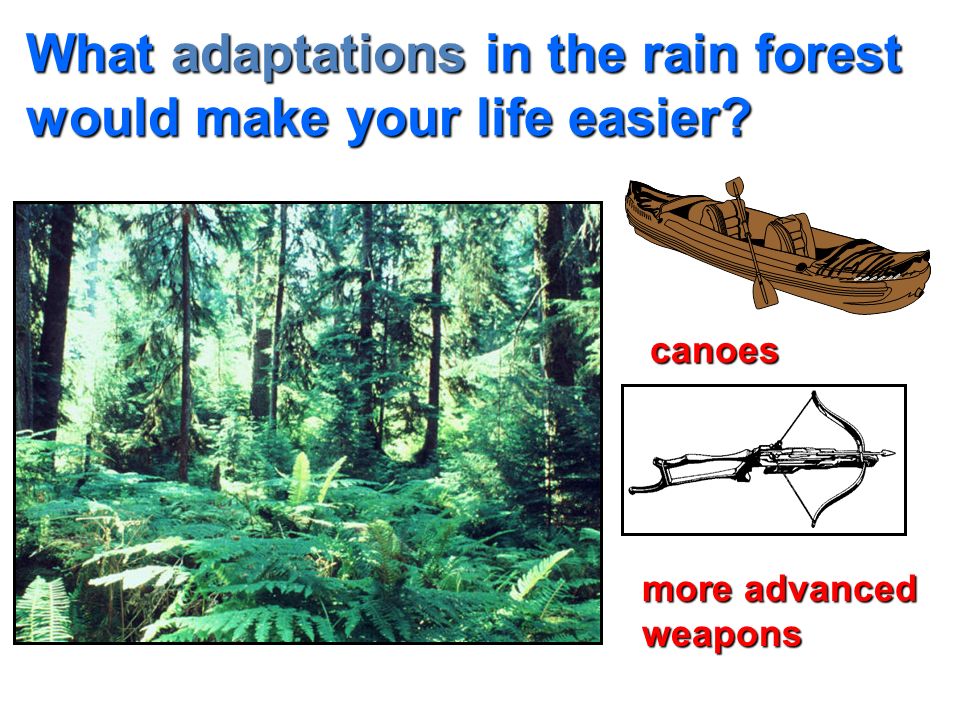 What adaptations in the rain forest would make your life easier?

canoes

more advanced weapons